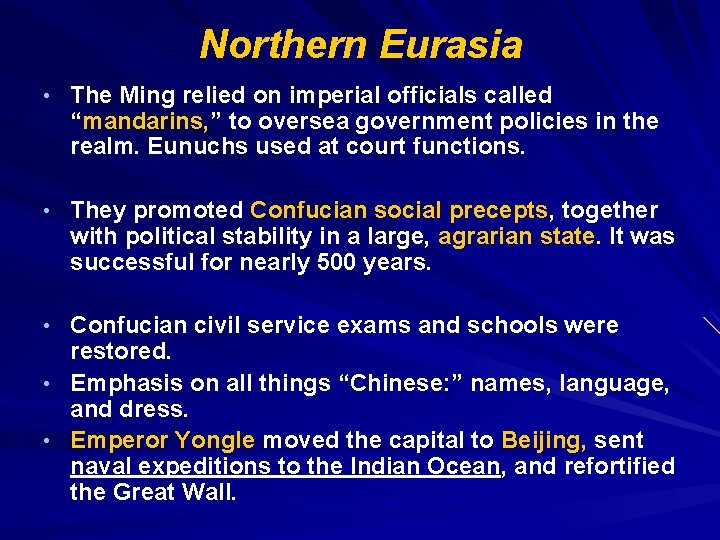 Northern Eurasia

• The Ming relied on imperial officials called “mandarins,” to oversea government policies in the realm. Eunuchs used at court functions.

• They promoted Confucian social precepts, together with political stability in a large, agrarian state. It was successful for nearly 500 years.

• Confucian civil service exams and schools were restored.
• Emphasis on all things “Chinese:” names, language, and dress.
• Emperor Yongle moved the capital to Beijing, sent naval expeditions to the Indian Ocean, and refortified the Great Wall.